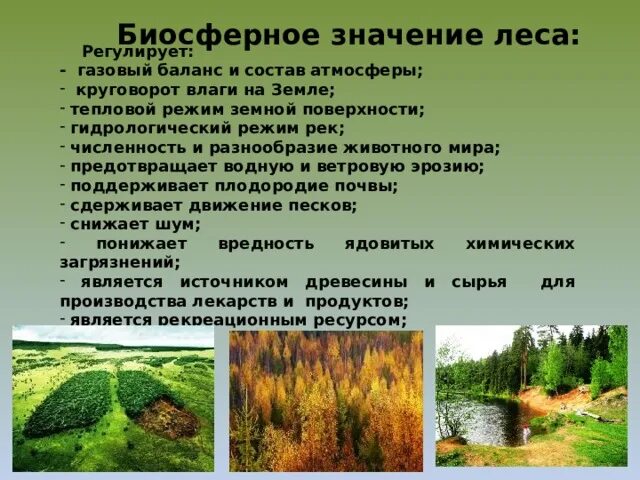 Биосферное значение леса:

Регулирует:
- газовый баланс и состав атмосферы;
- круговорот влаги на Земле;
- тепловой режим земной поверхности;
- гидрологический режим рек;
- численность и разнообразие животного мира;
- предотвращает водную и ветровую эрозию;
- поддерживает плодородие почвы;
- сдерживает движение песков;
- снижает шум;
- понижает вредность ядовитых химических загрязнений;
- является источником древесины и сырья для производства лекарств и продуктов;
- является рекреационным ресурсом;